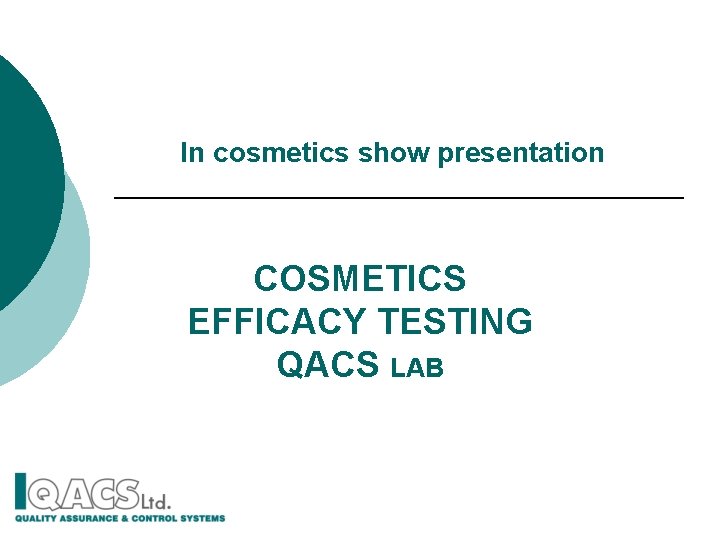 In cosmetics show presentation

COSMETICS
EFFICACY TESTING
QACS LAB

QACS Ltd.
QUALITY ASSURANCE & CONTROL SYSTEMS